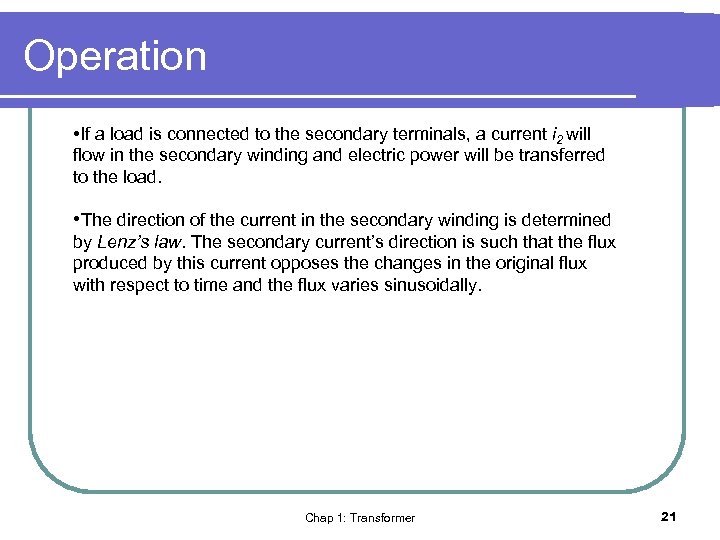 Operation

•If a load is connected to the secondary terminals, a current $i_2$ will flow in the secondary winding and electric power will be transferred to the load.

•The direction of the current in the secondary winding is determined by Lenz's law. The secondary current's direction is such that the flux produced by this current opposes the changes in the original flux with respect to time and the flux varies sinusoidally.

Chap 1: Transformer

21